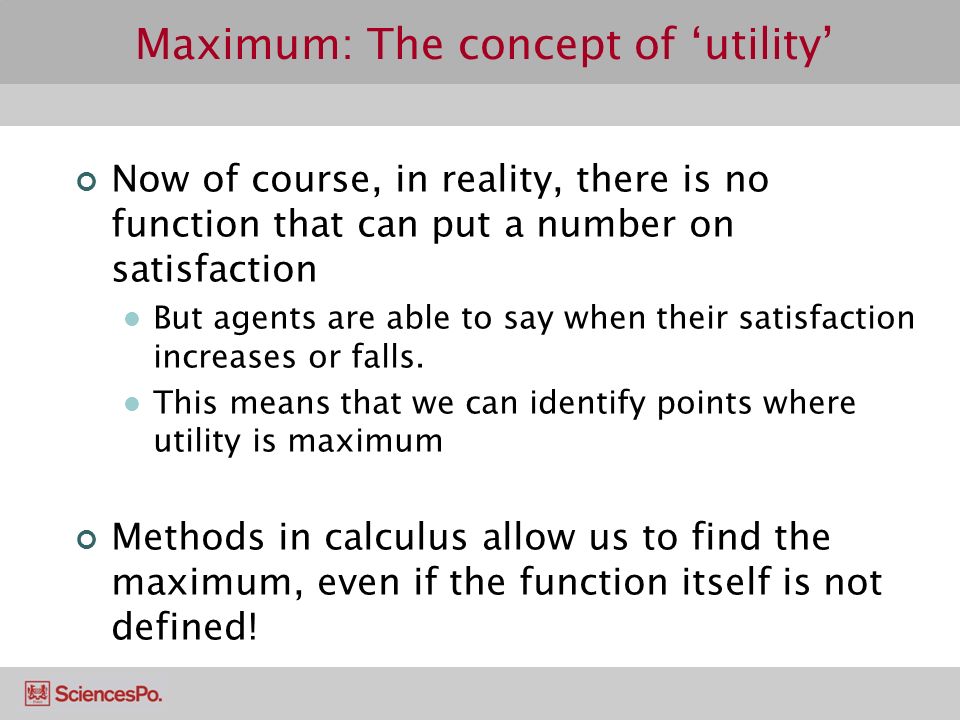 Maximum: The concept of ‘utility’

Now of course, in reality, there is no function that can put a number on satisfaction

But agents are able to say when their satisfaction increases or falls.

This means that we can identify points where utility is maximum

Methods in calculus allow us to find the maximum, even if the function itself is not defined!

SciencesPo.